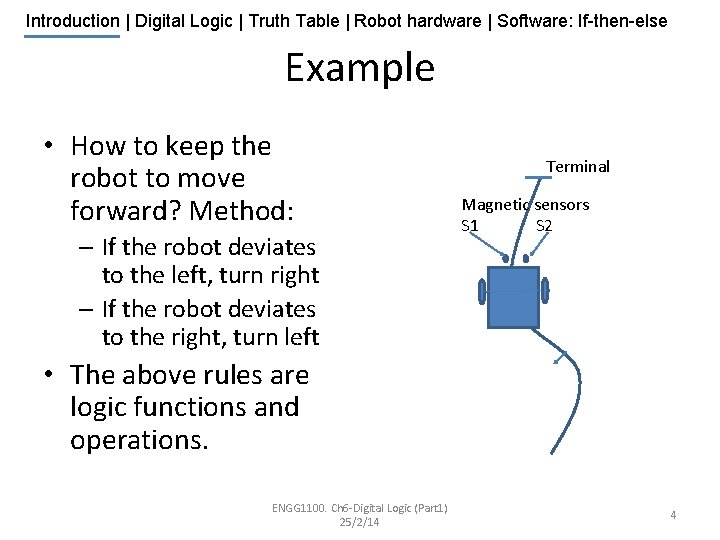 Introduction | Digital Logic | Truth Table | Robot hardware | Software: If-then-else

Example

• How to keep the robot to move forward? Method:
– If the robot deviates to the left, turn right
– If the robot deviates to the right, turn left
• The above rules are logic functions and operations.

Terminal
Magnetic sensors
S1
S2

ENGG1100. Ch6-Digital Logic (Part1)
25/2/14

4